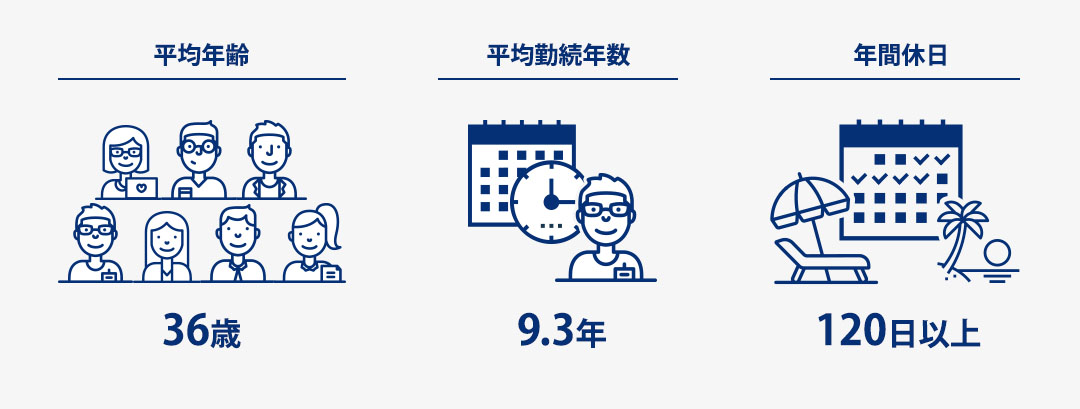 平均年齢

36歳

平均勤続年数

9.3年

年間休日

120日以上